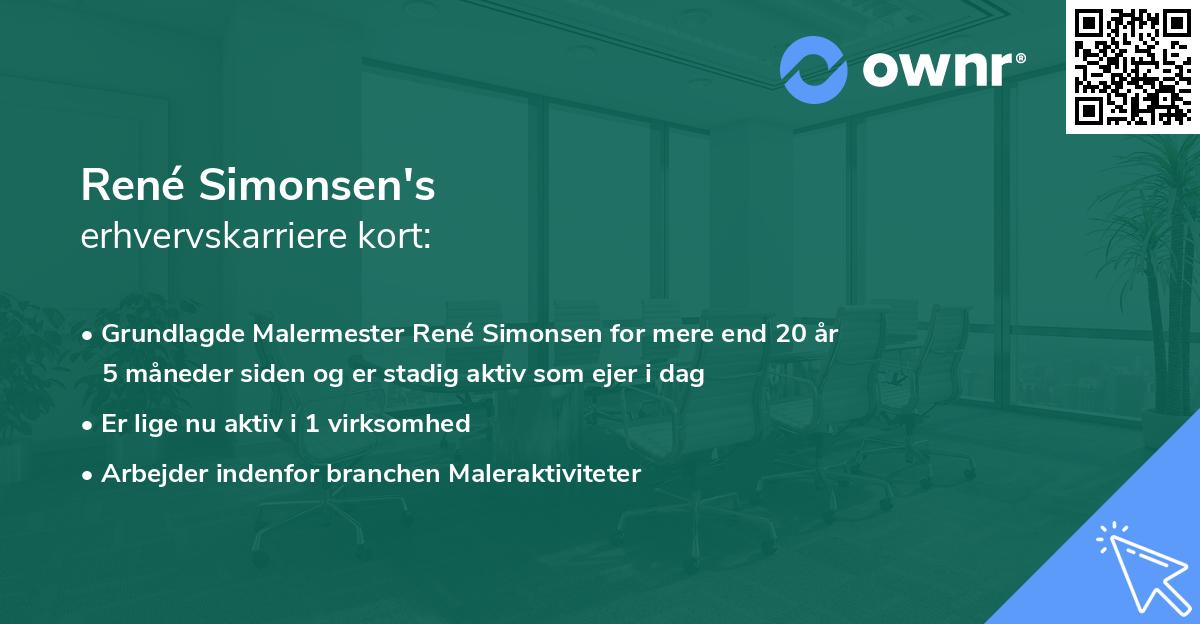 ownr®

René Simonsen's
erhvervskarriere kort:

• Grundlagde Malermester René Simonsen for mere end 20 år 5 måneder siden og er stadig aktiv som ejer i dag

• Er lige nu aktiv i 1 virksomhed

• Arbejder indenfor branchen Maleraktiviteter